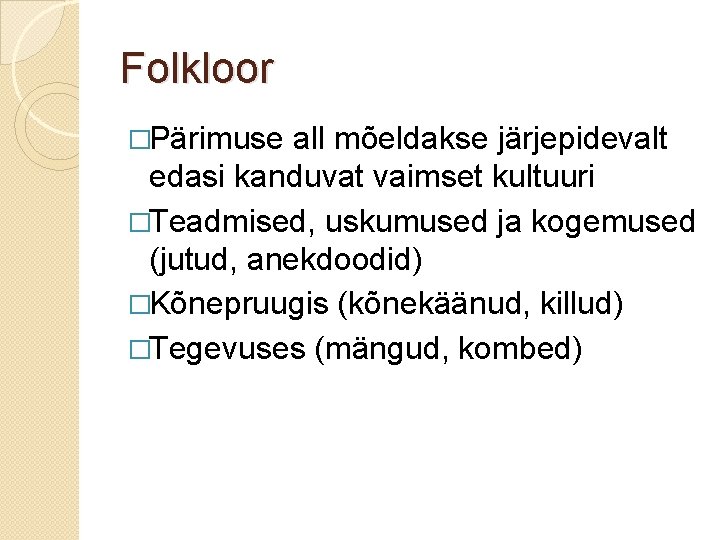 Folkloor

□Pärimuse all mõeldakse järjepidevalt edasi kanduvat vaimset kultuuri

□Teadmised, uskumused ja kogemused (jutud, anekdoodid)

□Kõnepruugis (kõnekäänud, killud)

□Tegevuses (mängud, kombed)